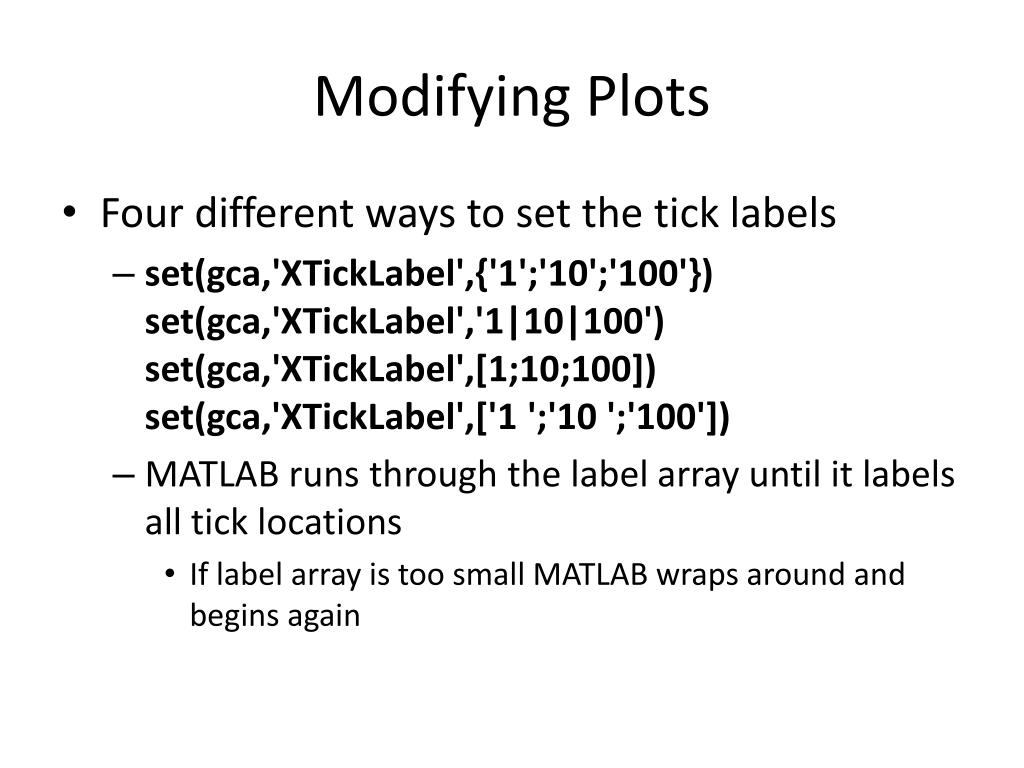 Modifying Plots

• Four different ways to set the tick labels
– set(gca,'XTickLabel',{'1';'10';'100'})
set(gca,'XTickLabel','1|10|100')
set(gca,'XTickLabel',[1;10;100])
set(gca,'XTickLabel',['1 ';'10 ';'100'])
– MATLAB runs through the label array until it labels all tick locations
• If label array is too small MATLAB wraps around and begins again